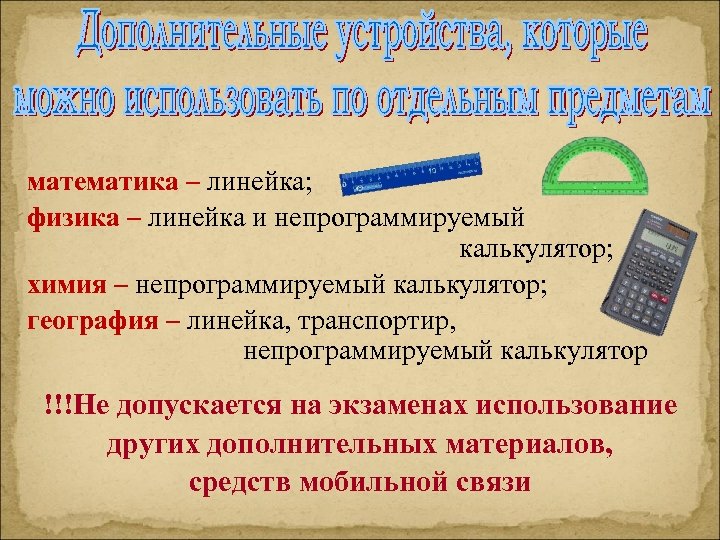 Дополнительные устройства, которые можно использовать по отдельным предметам

математика – линейка;
физика – линейка и непрограммируемый калькулятор;
химия – непрограммируемый калькулятор;
география – линейка, транспортир, непрограммируемый калькулятор

!!!Не допускается на экзаменах использование других дополнительных материалов, средств мобильной связи